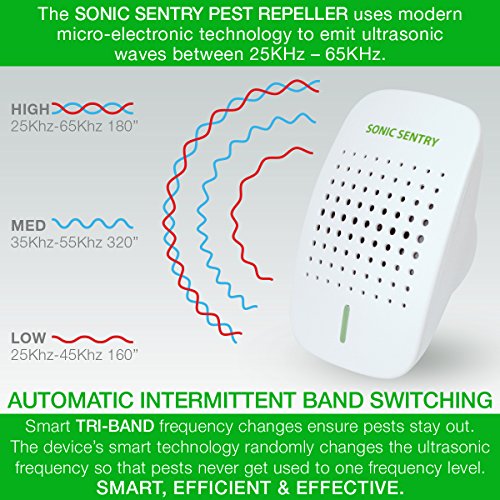 The SONIC SENTRY PEST REPELLER uses modern micro-electronic technology to emit ultrasonic waves between 25KHz – 65KHz.

HIGH
25Khz-65Khz 180"

MED
35Khz-55Khz 320"

LOW
25Khz-45Khz 160"

SONIC SENTRY

AUTOMATIC INTERMITTENT BAND SWITCHING

Smart TRI-BAND frequency changes ensure pests stay out. The device's smart technology randomly changes the ultrasonic frequency so that pests never get used to one frequency level.
SMART, EFFICIENT & EFFECTIVE.